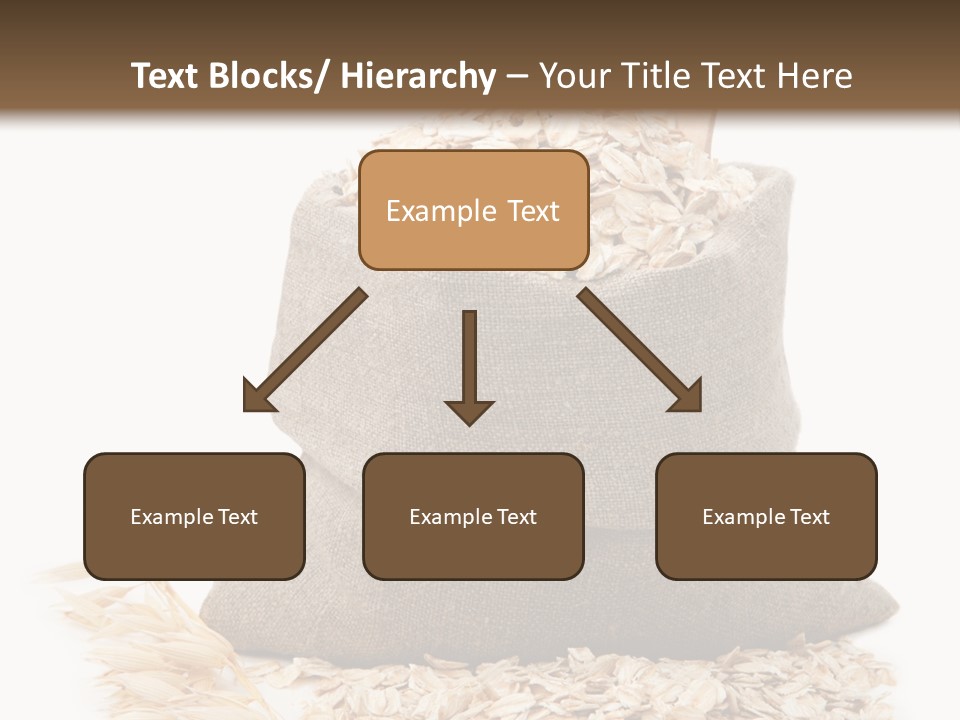 Text Blocks/ Hierarchy – Your Title Text Here

Example Text

Example Text

Example Text

Example Text